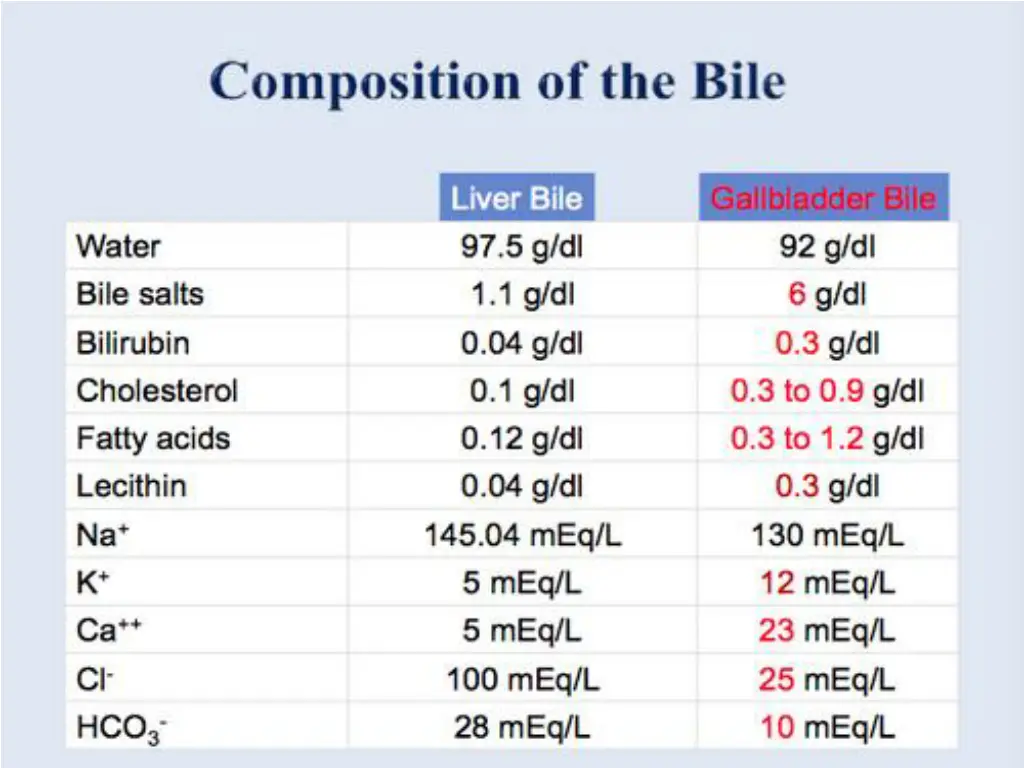 Composition of the Bile

| | Liver Bile | Gallbladder Bile |
|---|---|---|
| Water | 97.5 g/dl | 92 g/dl |
| Bile salts | 1.1 g/dl | 6 g/dl |
| Bilirubin | 0.04 g/dl | 0.3 g/dl |
| Cholesterol | 0.1 g/dl | 0.3 to 0.9 g/dl |
| Fatty acids | 0.12 g/dl | 0.3 to 1.2 g/dl |
| Lecithin | 0.04 g/dl | 0.3 g/dl |
| $Na^+$ | 145.04 mEq/L | 130 mEq/L |
| $K^+$ | 5 mEq/L | 12 mEq/L |
| $Ca^{++}$ | 5 mEq/L | 23 mEq/L |
| $Cl^-$ | 100 mEq/L | 25 mEq/L |
| $HCO_3^-$ | 28 mEq/L | 10 mEq/L |